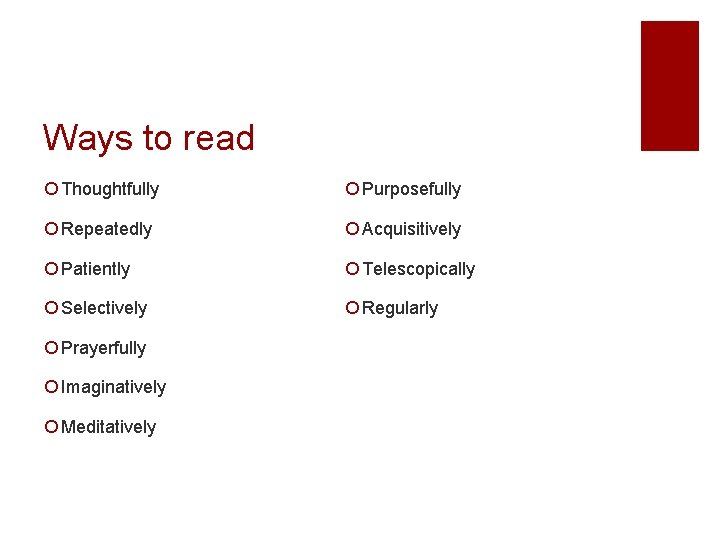 Ways to read

- Thoughtfully
- Repeatedly
- Patiently
- Selectively
- Prayerfully
- Imaginatively
- Meditatively

- Purposefully
- Acquisitively
- Telescopically
- Regularly